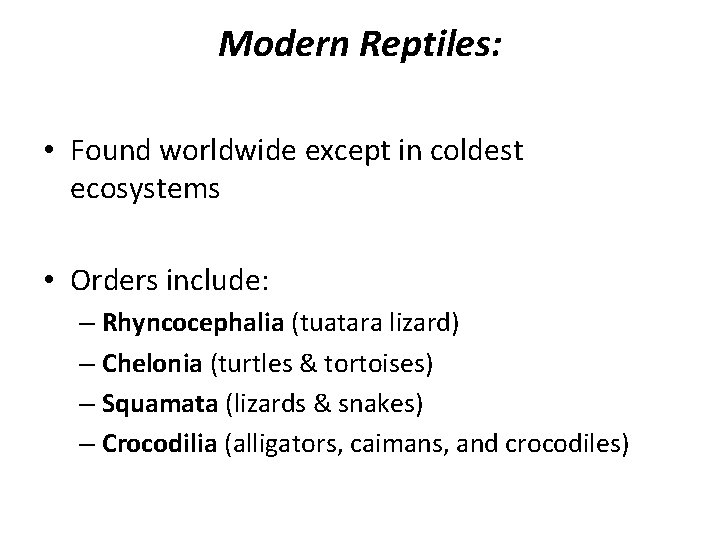 Modern Reptiles:

• Found worldwide except in coldest ecosystems

• Orders include:
– Rhyncocephalia (tuatara lizard)
– Chelonia (turtles & tortoises)
– Squamata (lizards & snakes)
– Crocodilia (alligators, caimans, and crocodiles)